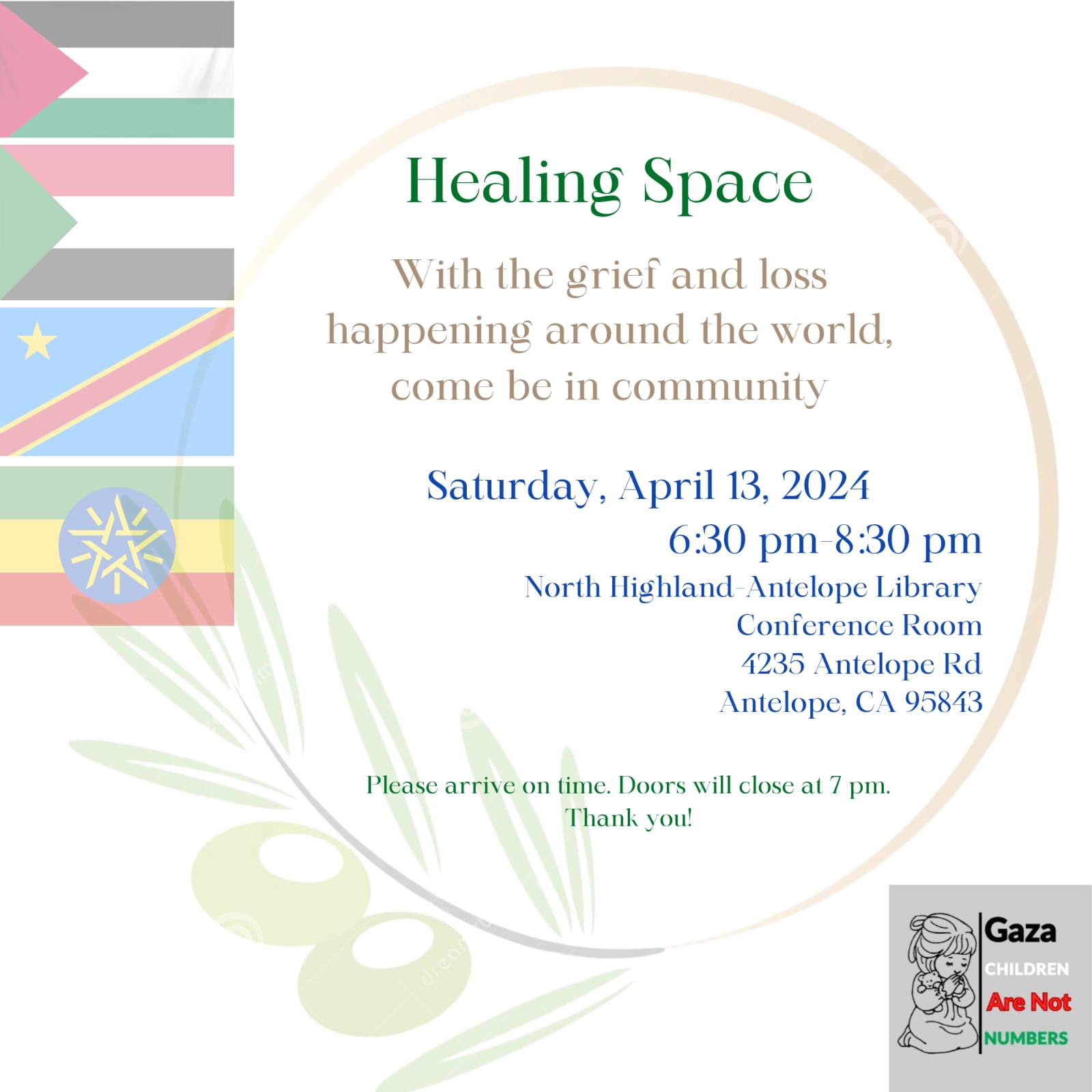 Healing Space

With the grief and loss happening around the world, come be in community

Saturday, April 13, 2024
6:30 pm-8:30 pm
North Highland-Antelope Library
Conference Room
4235 Antelope Rd
Antelope, CA 95843

Please arrive on time. Doors will close at 7 pm.
Thank you!

Gaza
CHILDREN
Are Not
NUMBERS